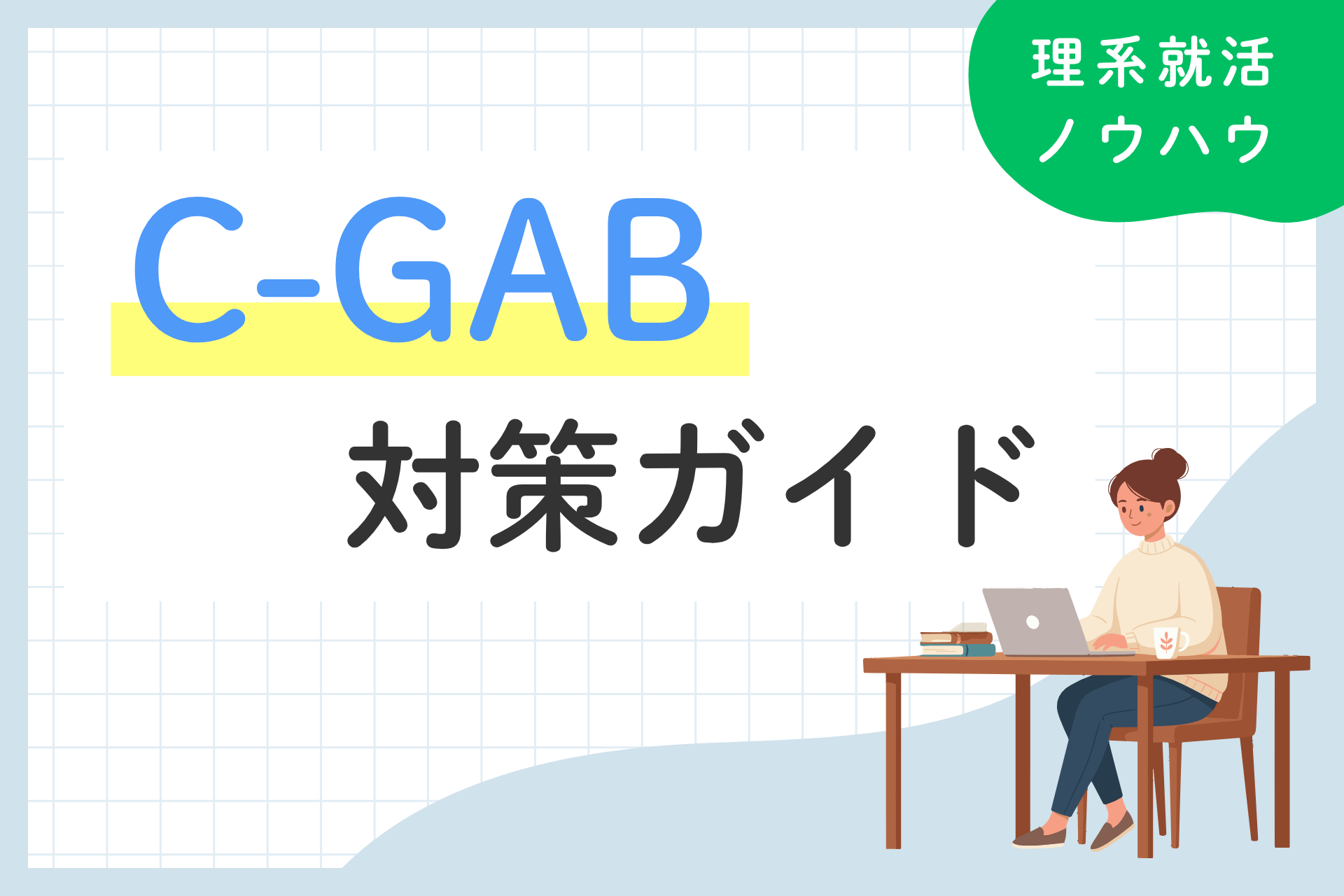 理系就活
ノウハウ

C-GAB
対策ガイド